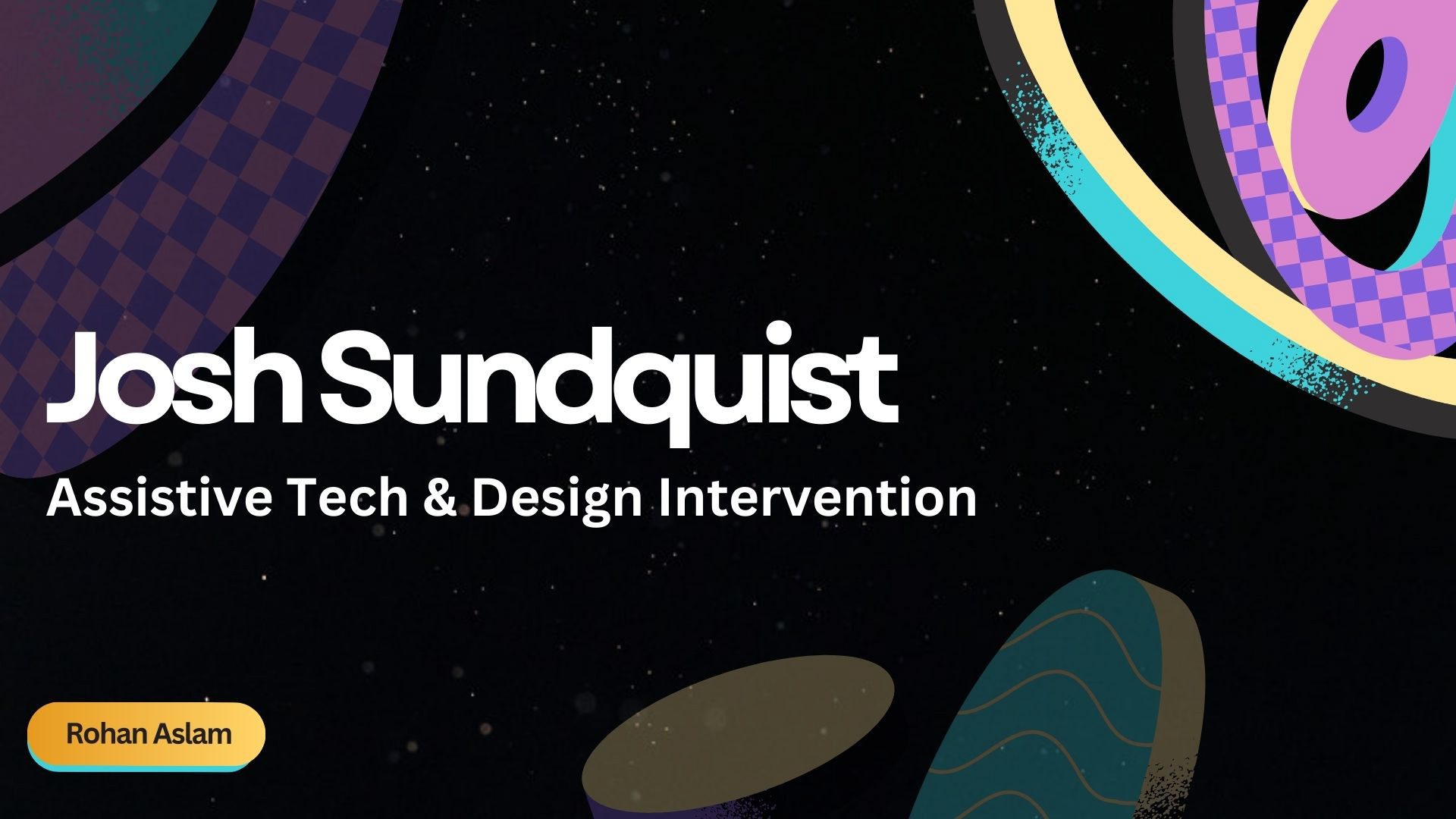 Josh Sundquist

Assistive Tech & Design Intervention

Rohan Aslam